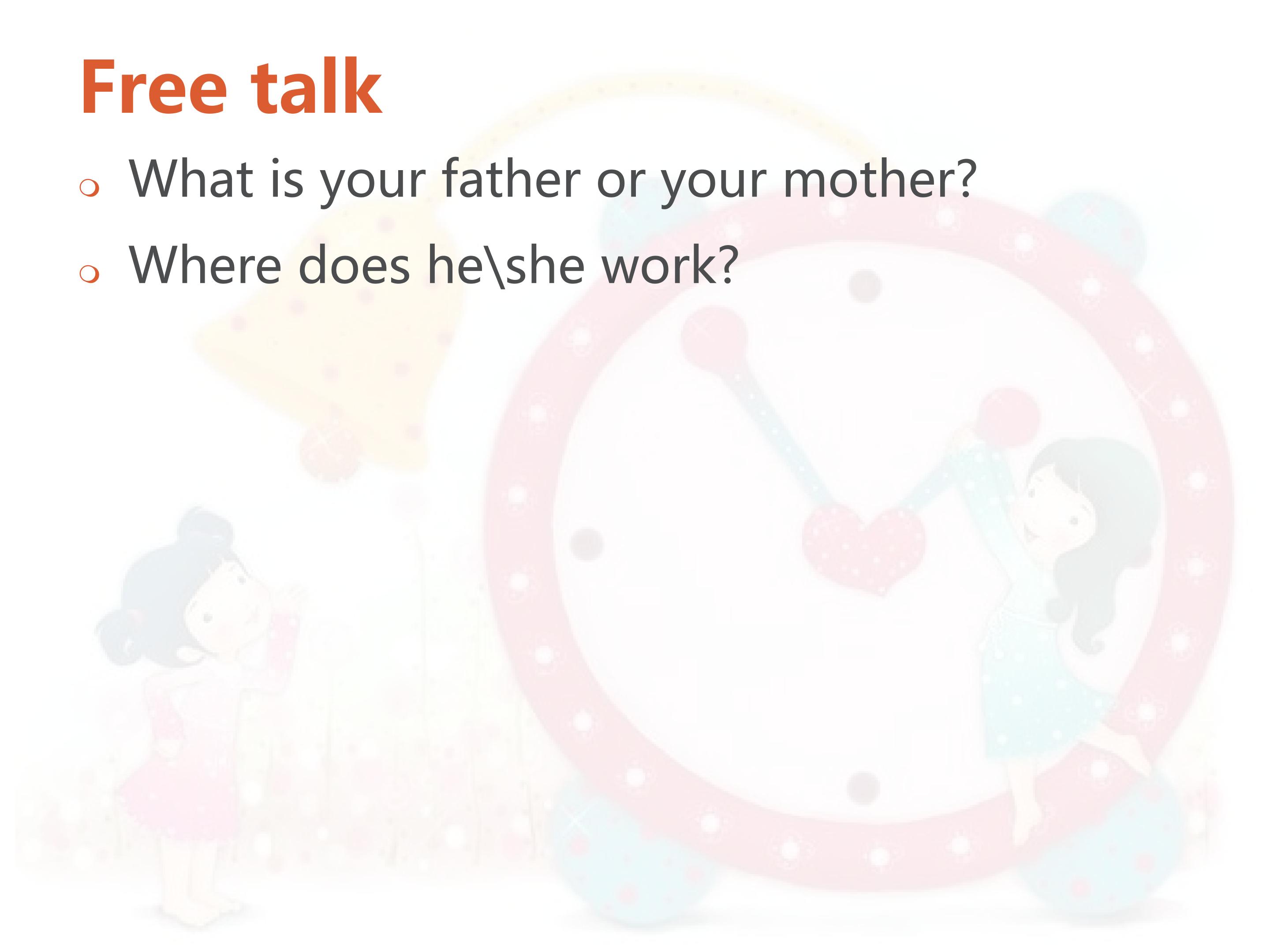 Free talk

• What is your father or your mother?
• Where does he\she work?